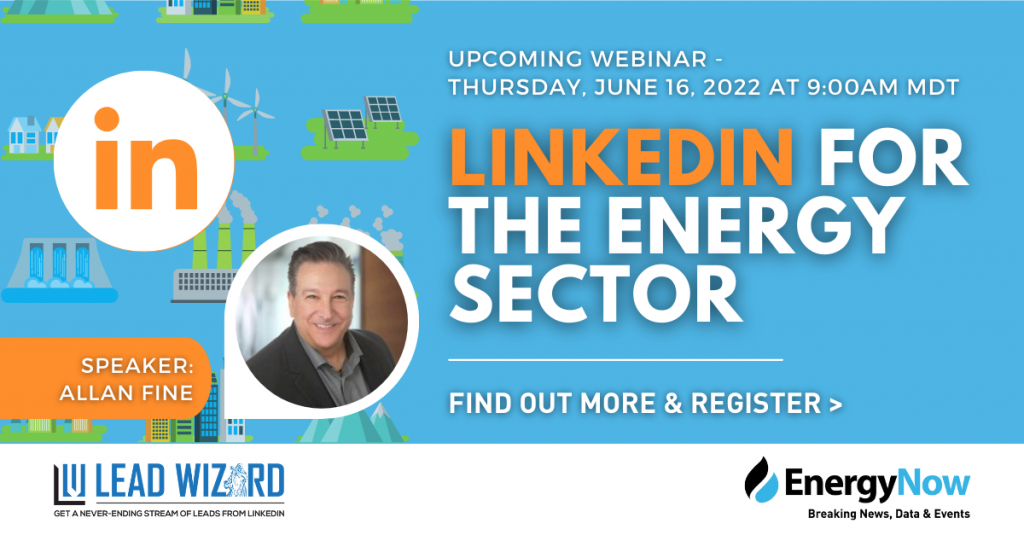 in

UPCOMING WEBINAR -
THURSDAY, JUNE 16, 2022 AT 9:00AM MDT

LINKEDIN FOR THE ENERGY SECTOR

SPEAKER: ALLAN FINE

FIND OUT MORE & REGISTER >

LW LEAD WIZARD
GET A NEVER-ENDING STREAM OF LEADS FROM LINKEDIN

EnergyNow
Breaking News, Data & Events